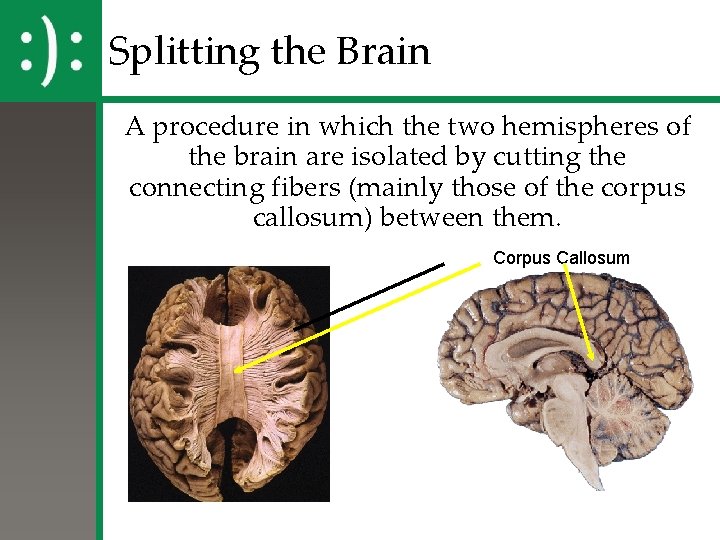 :):

Splitting the Brain

A procedure in which the two hemispheres of the brain are isolated by cutting the connecting fibers (mainly those of the corpus callosum) between them.

Corpus Callosum